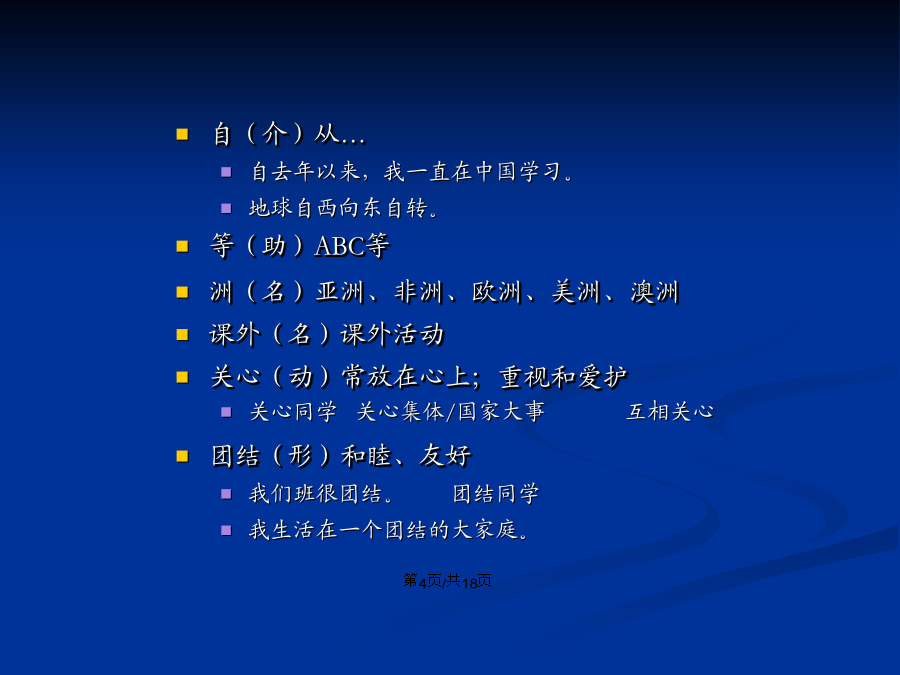 自（介）从…

自去年以来，我一直在中国学习。

地球自西向东自转。

等（助）ABC等

洲（名）亚洲、非洲、欧洲、美洲、澳洲

课外（名）课外活动

关心（动）常放在心上；重视和爱护

关心同学 关心集体/国家大事 互相关心

团结（形）和睦、友好

我们班很团结。 团结同学

我生活在一个团结的大家庭。

第4页/共18页